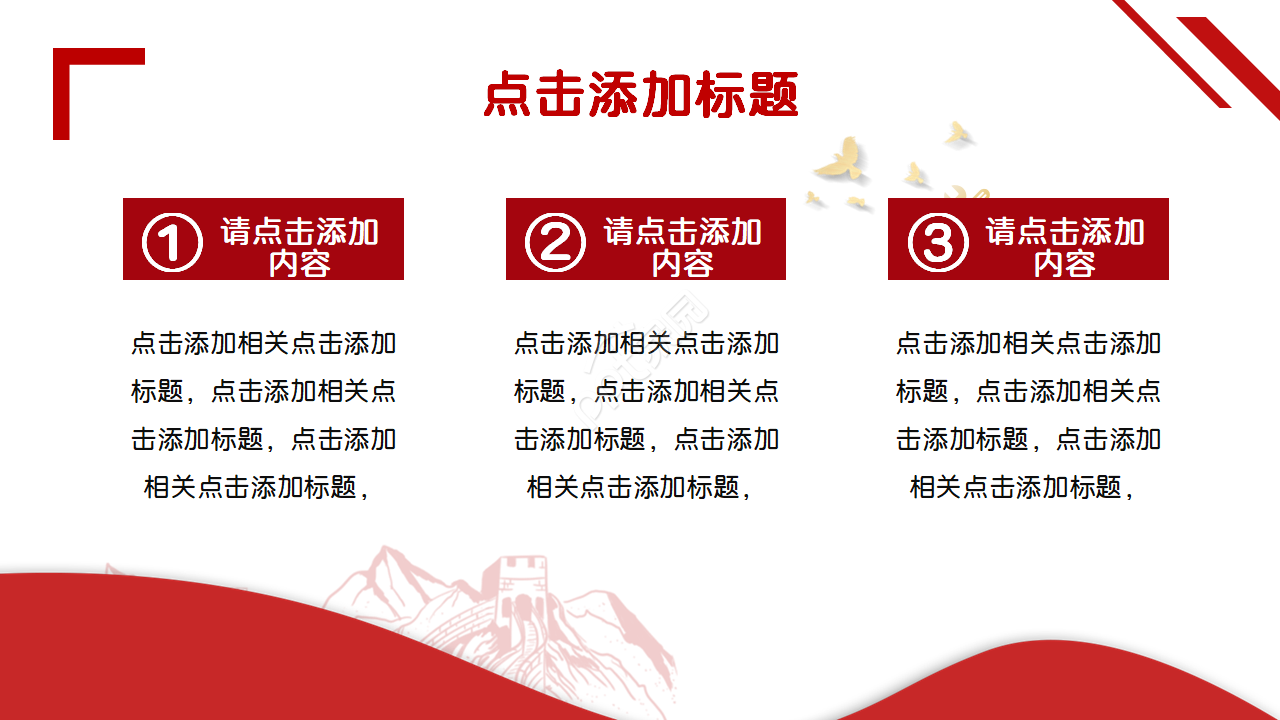 点击添加标题

① 请点击添加内容

点击添加相关点击添加标题，点击添加相关点击添加标题，点击添加相关点击添加标题，

② 请点击添加内容

点击添加相关点击添加标题，点击添加相关点击添加标题，点击添加相关点击添加标题，

③ 请点击添加内容

点击添加相关点击添加标题，点击添加相关点击添加标题，点击添加相关点击添加标题，